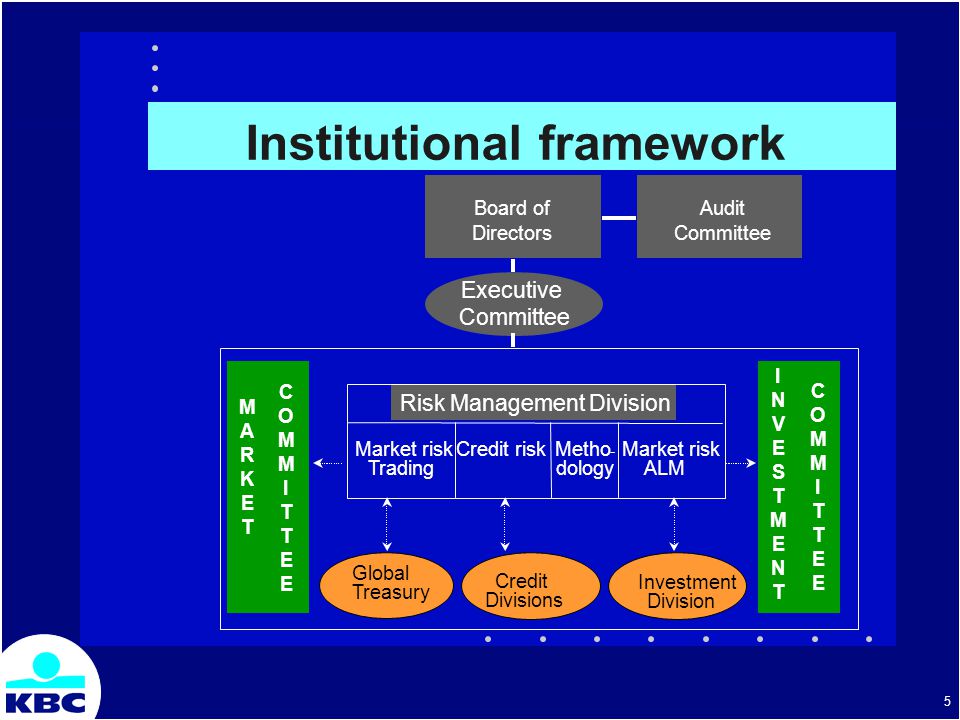 Institutional framework

Board of Directors

Audit Committee

Executive Committee

MARKET COMMITTEE

Risk Management Division

Market risk Trading

Credit risk

Methodology

Market risk ALM

INVESTMENT COMMITTEE

Global Treasury

Credit Divisions

Investment Division

KBC

5